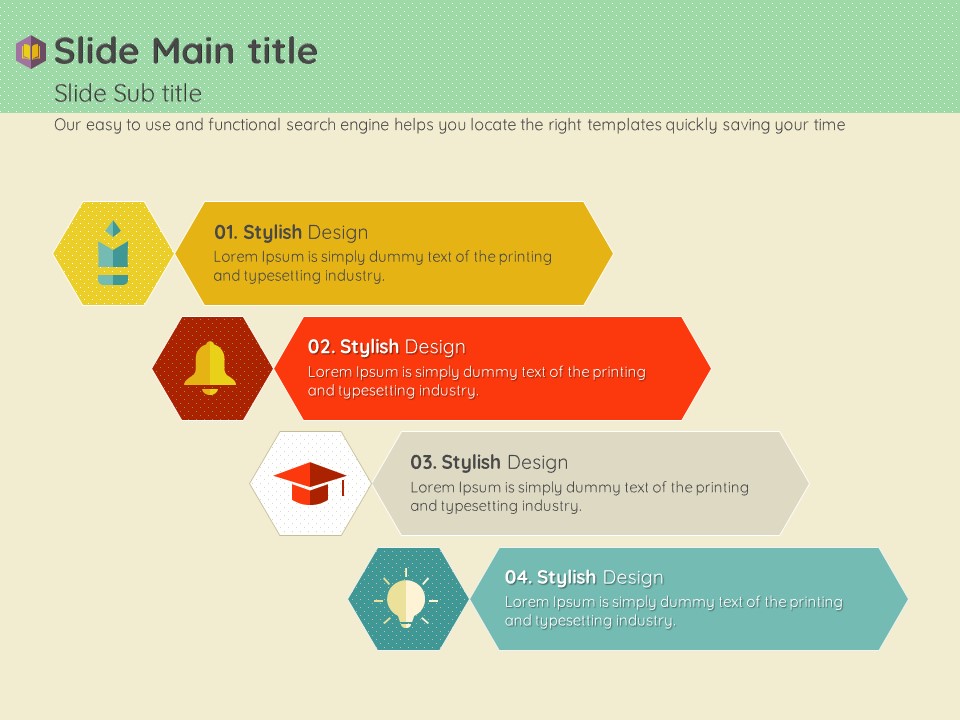 Slide Main title

Slide Sub title

Our easy to use and functional search engine helps you locate the right templates quickly saving your time

01. Stylish Design
Lorem Ipsum is simply dummy text of the printing and typesetting industry.

02. Stylish Design
Lorem Ipsum is simply dummy text of the printing and typesetting industry.

03. Stylish Design
Lorem Ipsum is simply dummy text of the printing and typesetting industry.

04. Stylish Design
Lorem Ipsum is simply dummy text of the printing and typesetting industry.